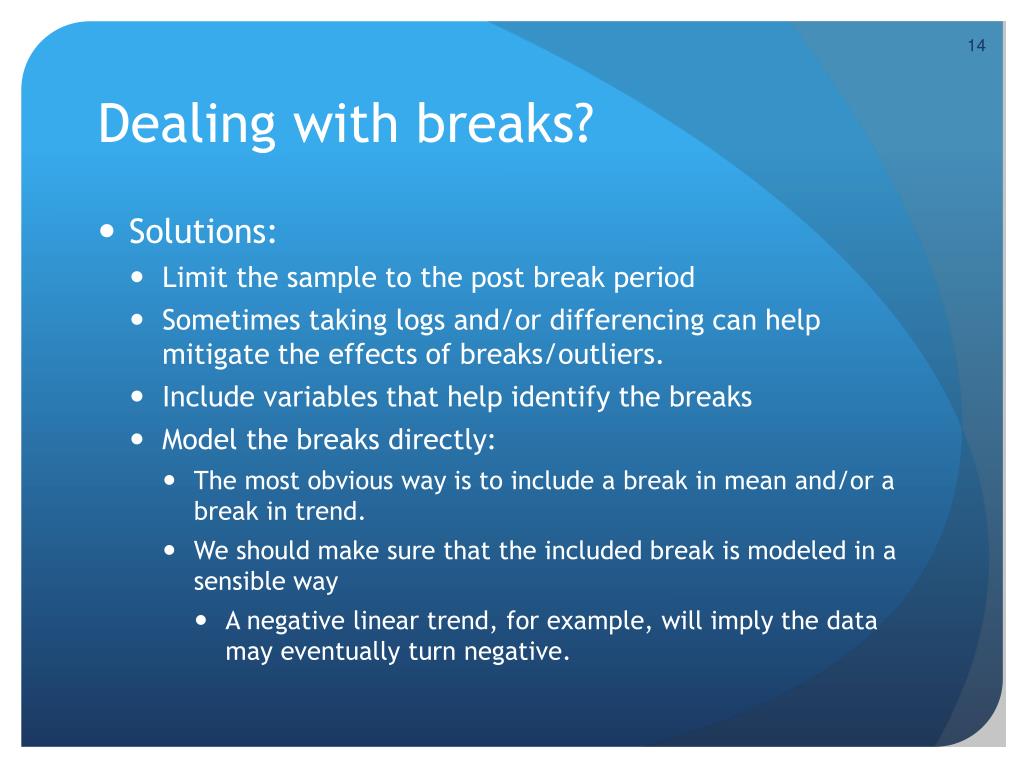 14

Dealing with breaks?

- Solutions:
  - Limit the sample to the post break period
  - Sometimes taking logs and/or differencing can help mitigate the effects of breaks/outliers.
  - Include variables that help identify the breaks
  - Model the breaks directly:
    - The most obvious way is to include a break in mean and/or a break in trend.
    - We should make sure that the included break is modeled in a sensible way
      - A negative linear trend, for example, will imply the data may eventually turn negative.